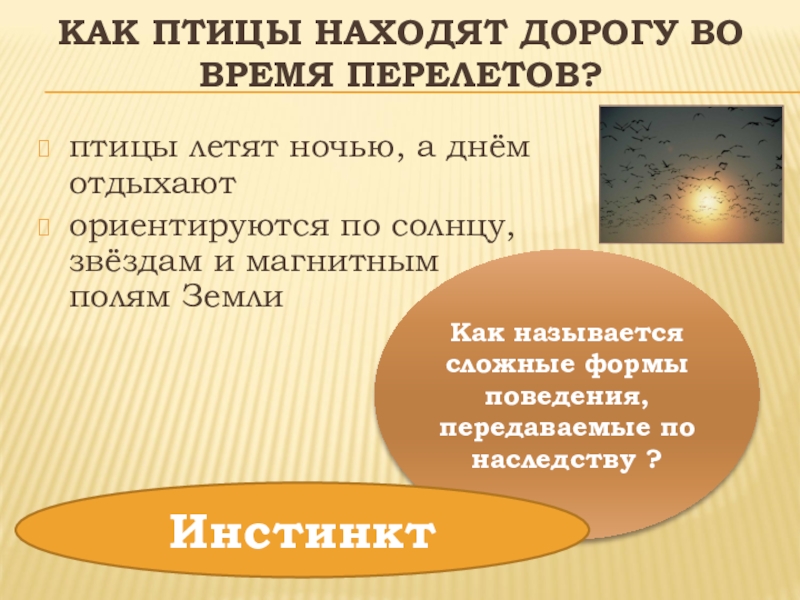 КАК ПТИЦЫ НАХОДЯТ ДОРОГУ ВО ВРЕМЯ ПЕРЕЛЕТОВ?

птицы летят ночью, а днём отдыхают

ориентируются по солнцу, звёздам и магнитным полям Земли

Как называется сложные формы поведения, передаваемые по наследству ?

Инстинкт